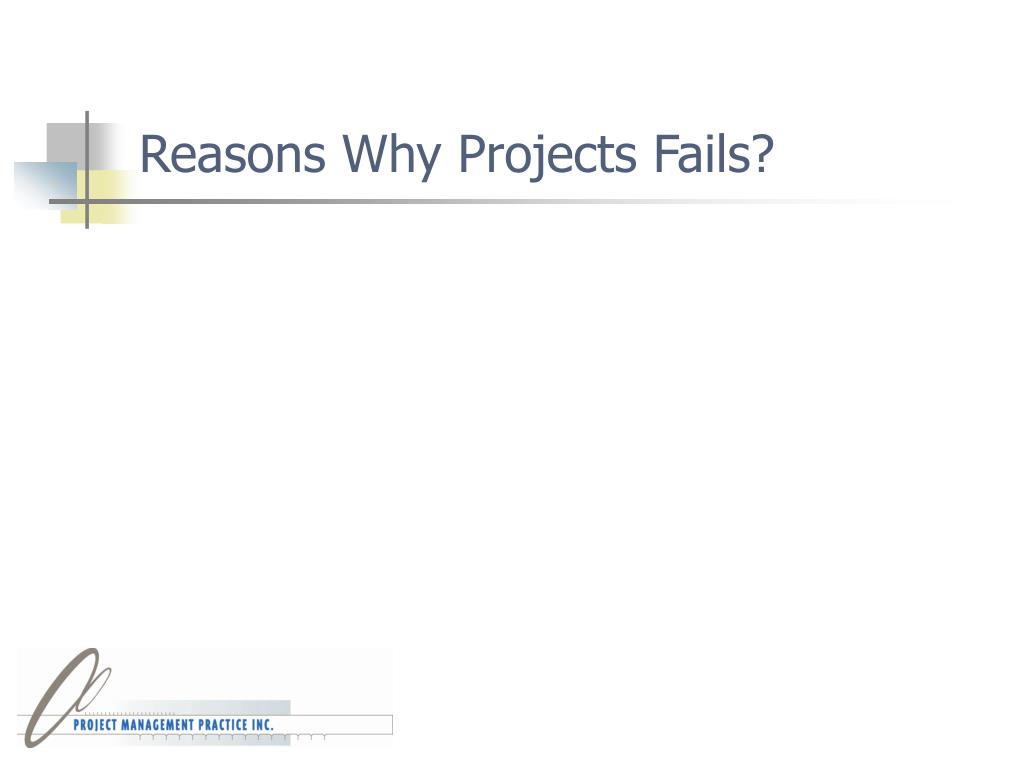 Reasons Why Projects Fails?

PROJECT MANAGEMENT PRACTICE INC.